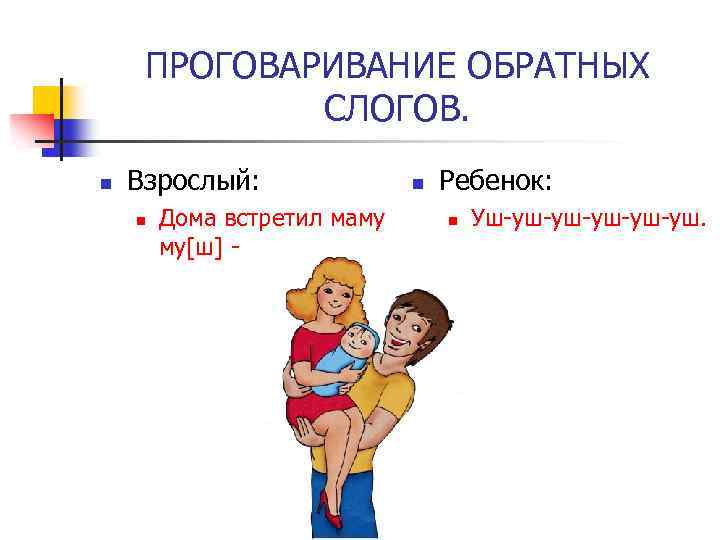 ПРОГОВАРИВАНИЕ ОБРАТНЫХ СЛОГОВ.

Взрослый:

Дома встретил маму му[ш] -

Ребенок:

Уш-уш-уш-уш-уш-уш.